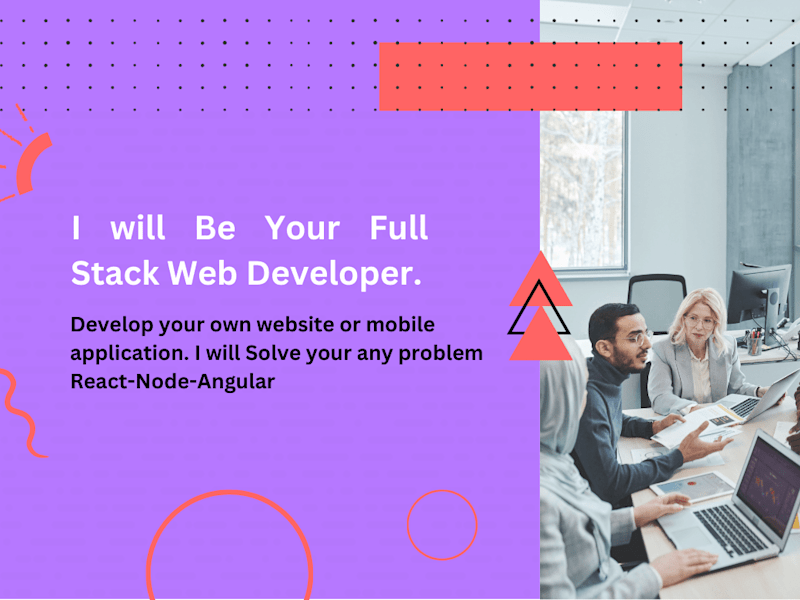 I will Be Your Full Stack Web Developer.

Develop your own website or mobile application. I will Solve your any problem React-Node-Angular